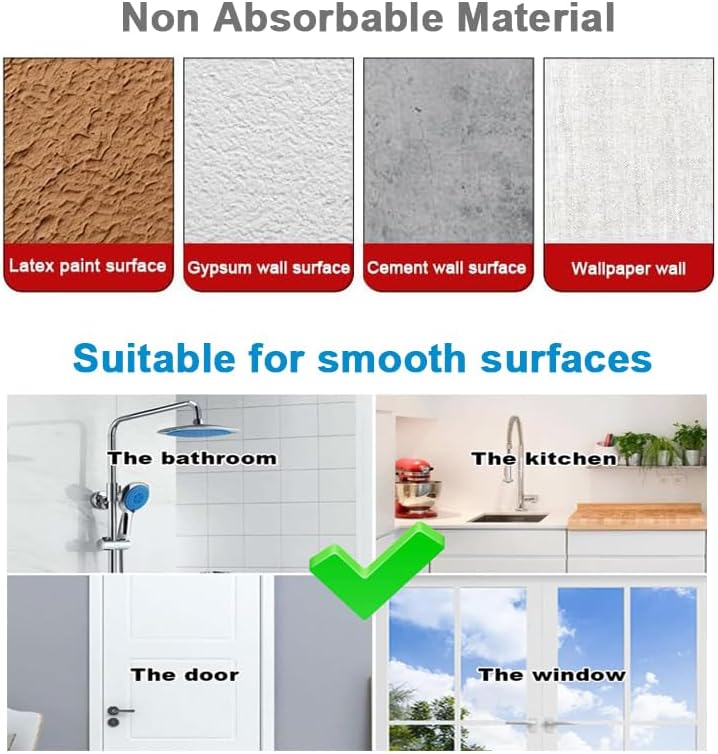 Non Absorbable Material

Latex paint surface

Gypsum wall surface

Cement wall surface

Wallpaper wall

Suitable for smooth surfaces

The bathroom

The kitchen

The door

The window